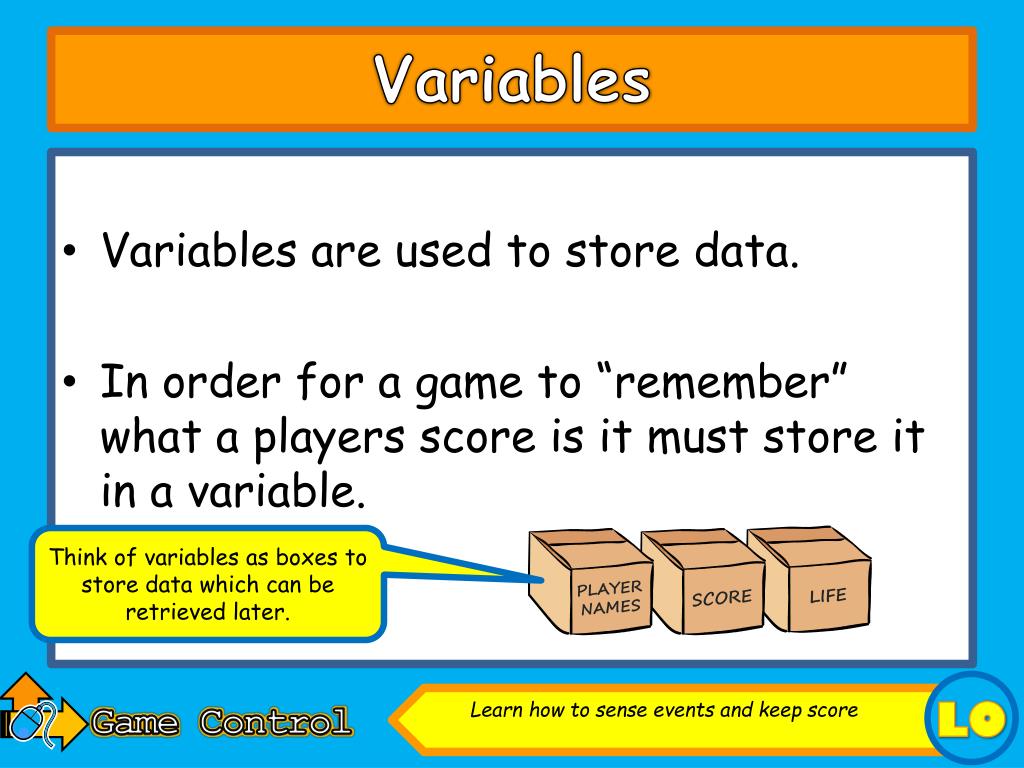 Variables

• Variables are used to store data.

• In order for a game to “remember” what a players score is it must store it in a variable.

Think of variables as boxes to store data which can be retrieved later.

PLAYER NAMES

SCORE

LIFE

Game Control

Learn how to sense events and keep score

LO